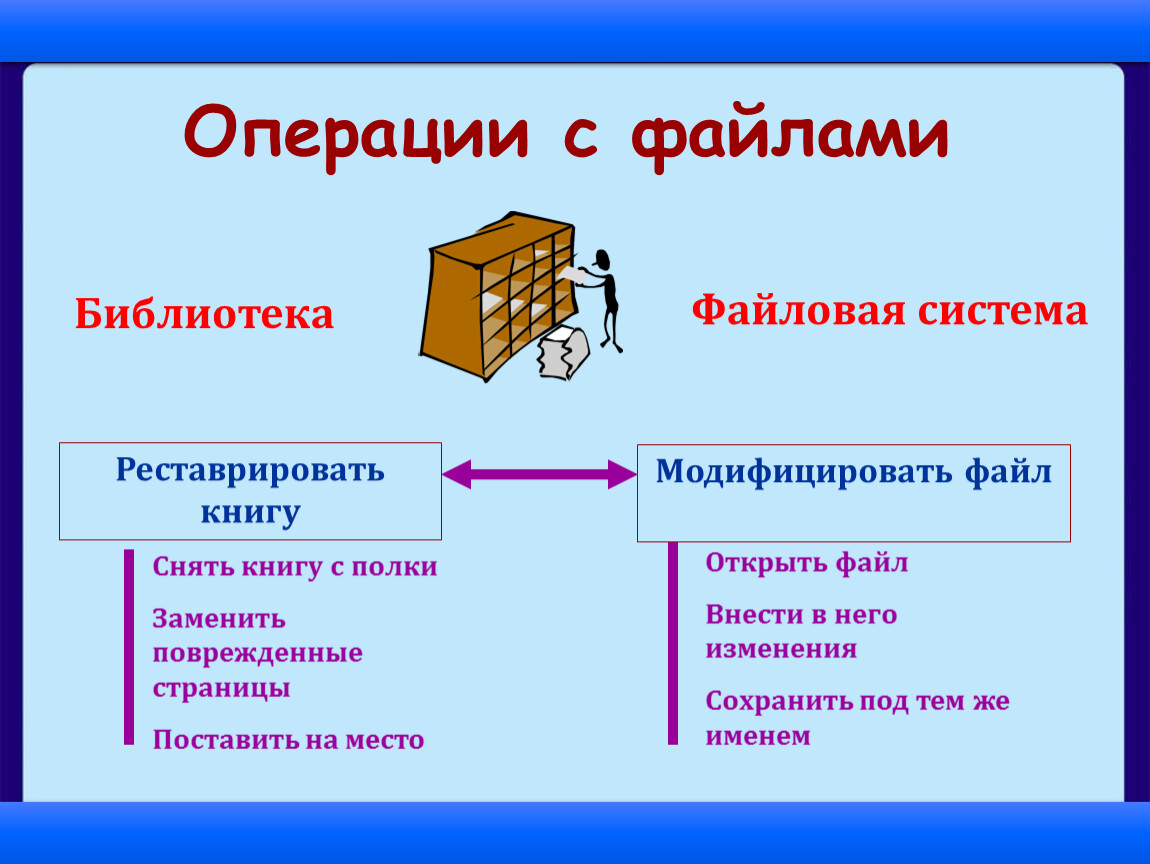 Операции с файлами

Библиотека

Файловая система

Реставрировать книгу

Модифицировать файл

Снять книгу с полки

Заменить поврежденные страницы

Поставить на место

Открыть файл

Внести в него изменения

Сохранить под тем же именем